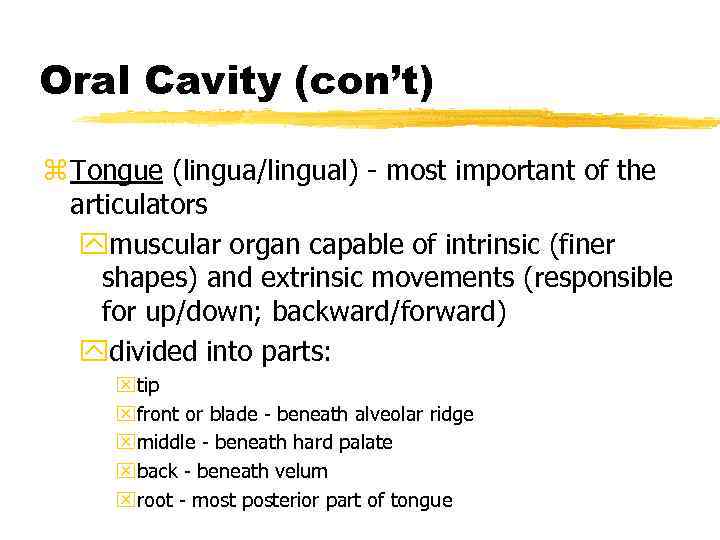 Oral Cavity (con't)

Tongue (lingua/lingual) - most important of the articulators

muscular organ capable of intrinsic (finer shapes) and extrinsic movements (responsible for up/down; backward/forward)

divided into parts:

tip

front or blade - beneath alveolar ridge

middle - beneath hard palate

back - beneath velum

root - most posterior part of tongue